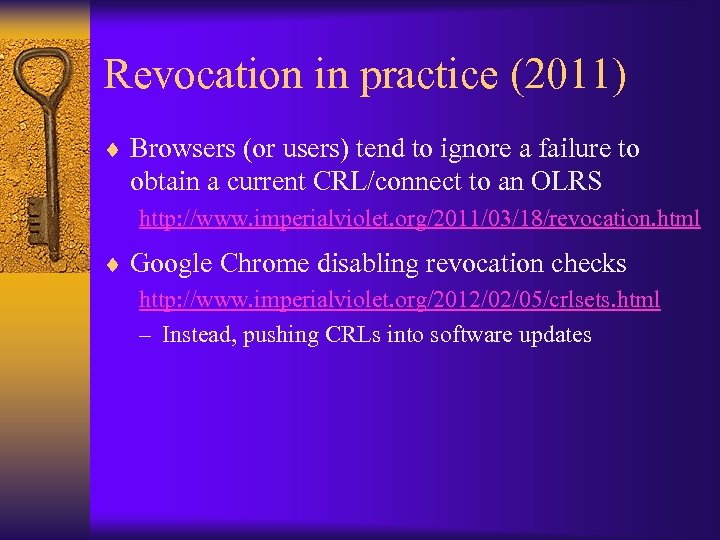 Revocation in practice (2011)

♦ Browsers (or users) tend to ignore a failure to obtain a current CRL/connect to an OLRS

http://www.imperialviolet.org/2011/03/18/revocation.html

♦ Google Chrome disabling revocation checks

http://www.imperialviolet.org/2012/02/05/crlsets.html

– Instead, pushing CRLs into software updates